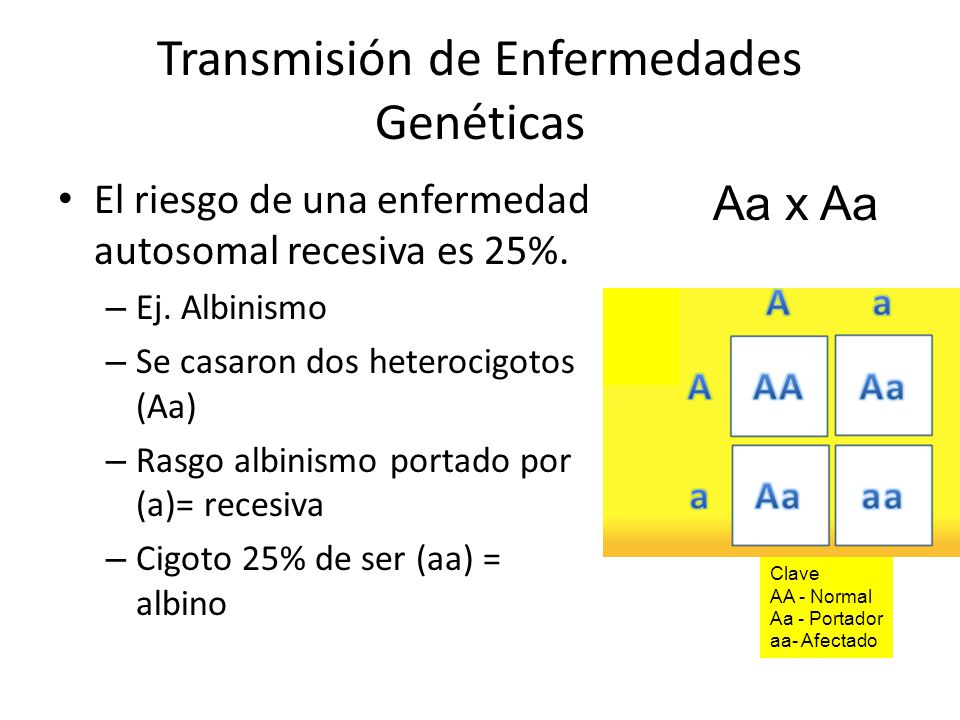 Transmisión de Enfermedades Genéticas

• El riesgo de una enfermedad autosomal recesiva es 25%.
– Ej. Albinismo
– Se casaron dos heterocigotos (Aa)
– Rasgo albinismo portado por (a)= recesiva
– Cigoto 25% de ser (aa) = albino

Aa x Aa

| | A | a |
|---|---|---|
| A | AA | Aa |
| a | Aa | aa |

Clave
AA - Normal
Aa - Portador
aa- Afectado